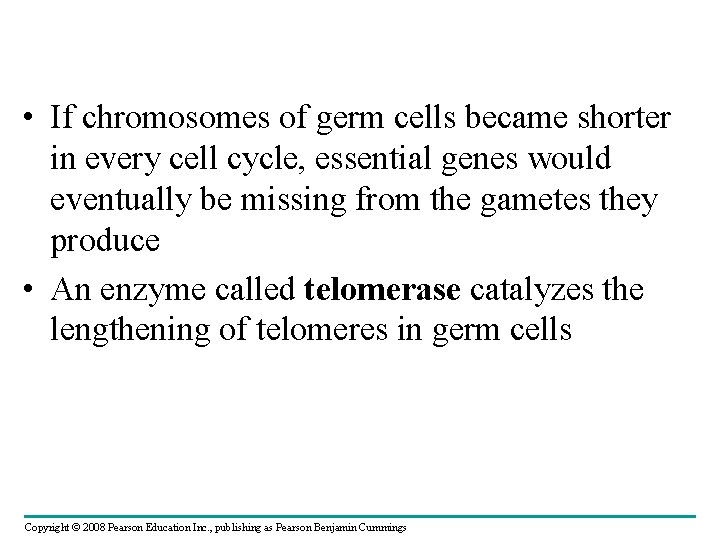 • If chromosomes of germ cells became shorter in every cell cycle, essential genes would eventually be missing from the gametes they produce

• An enzyme called **telomerase** catalyzes the lengthening of telomeres in germ cells

Copyright © 2008 Pearson Education Inc., publishing as Pearson Benjamin Cummings